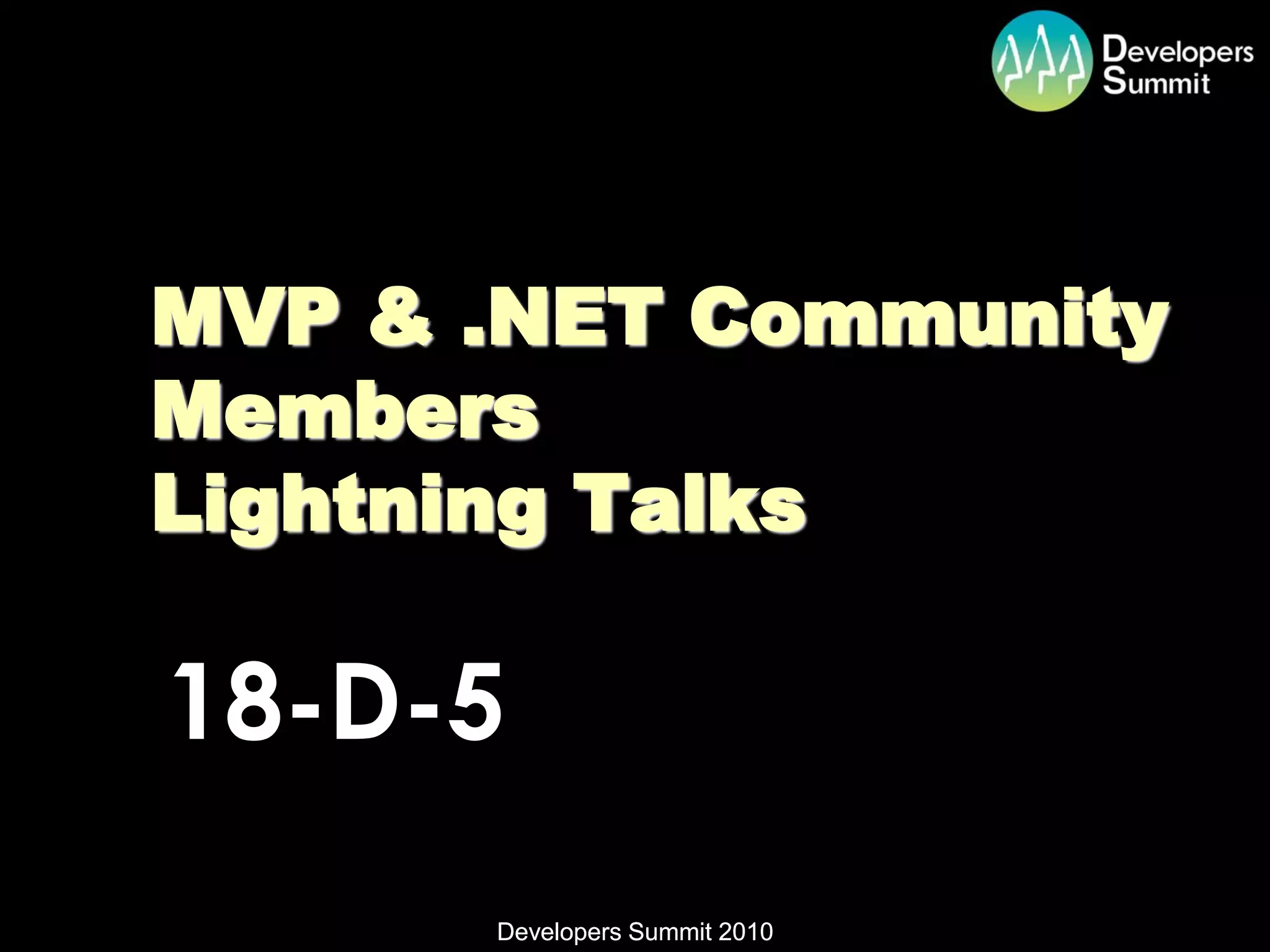 Developers Summit

MVP & .NET Community Members Lightning Talks

18-D-5

Developers Summit 2010